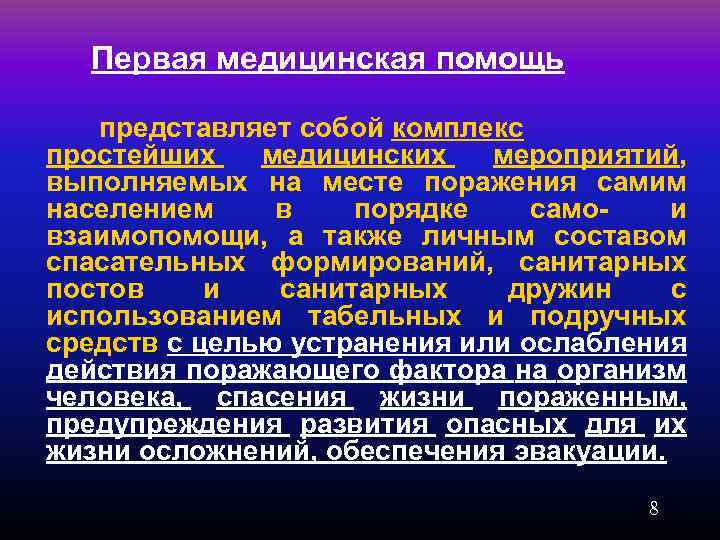 Первая медицинская помощь

представляет собой комплекс простейших медицинских мероприятий, выполняемых на месте поражения самим населением в порядке само- и взаимопомощи, а также личным составом спасательных формирований, санитарных постов и санитарных дружин с использованием табельных и подручных средств с целью устранения или ослабления действия поражающего фактора на организм человека, спасения жизни пораженным, предупреждения развития опасных для их жизни осложнений, обеспечения эвакуации.

8